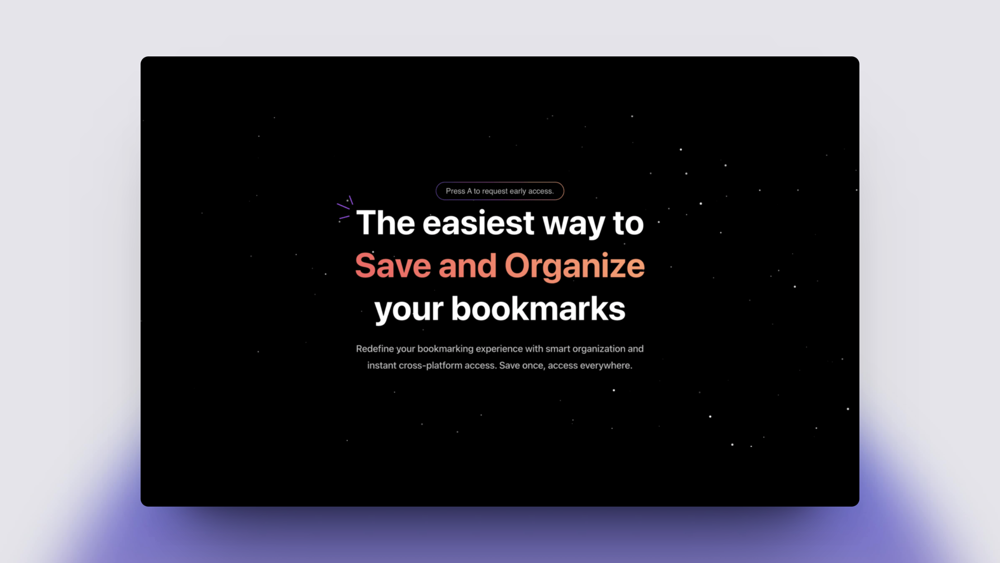 Press A to request early access.

The easiest way to Save and Organize your bookmarks

Redefine your bookmarking experience with smart organization and instant cross-platform access. Save once, access everywhere.